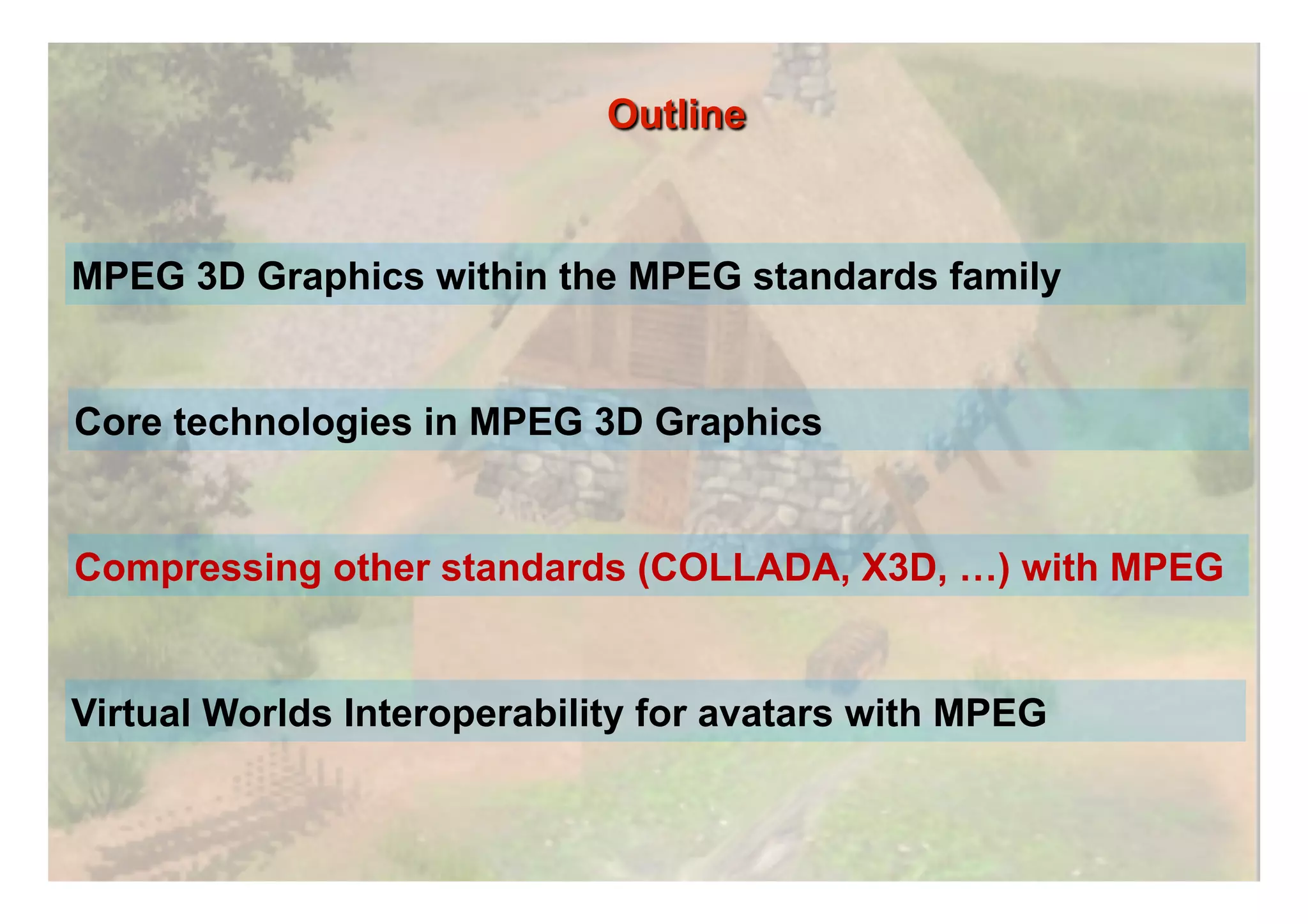 Outline

MPEG 3D Graphics within the MPEG standards family

Core technologies in MPEG 3D Graphics

Compressing other standards (COLLADA, X3D, …) with MPEG

Virtual Worlds Interoperability for avatars with MPEG